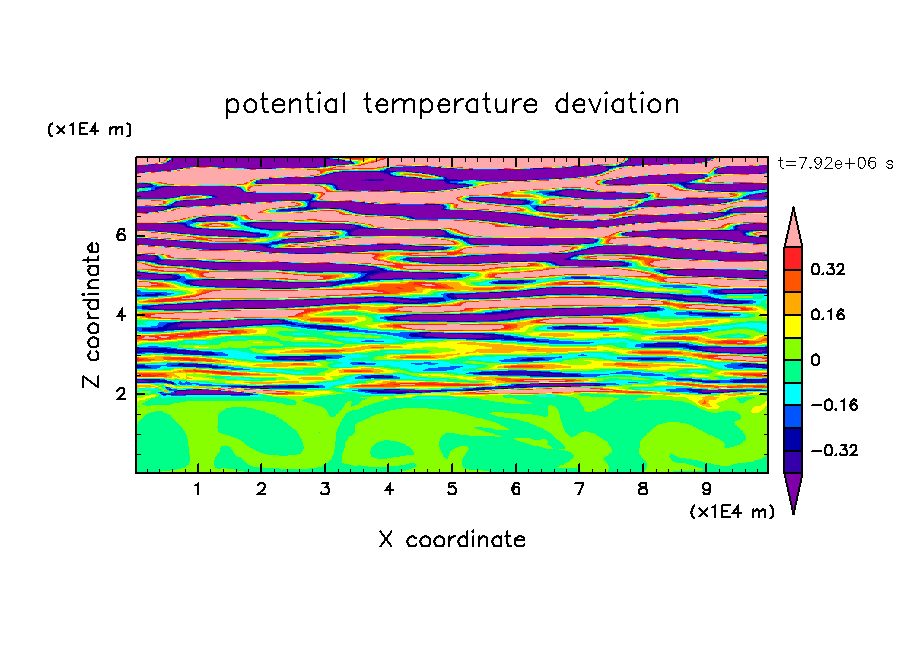 potential temperature deviation

(x1E4 m)

t=7.92e+06 s

Z coordinate

6

4

2

0.32

0.16

0

−0.16

−0.32

1 2 3 4 5 6 7 8 9

(x1E4 m)

X coordinate